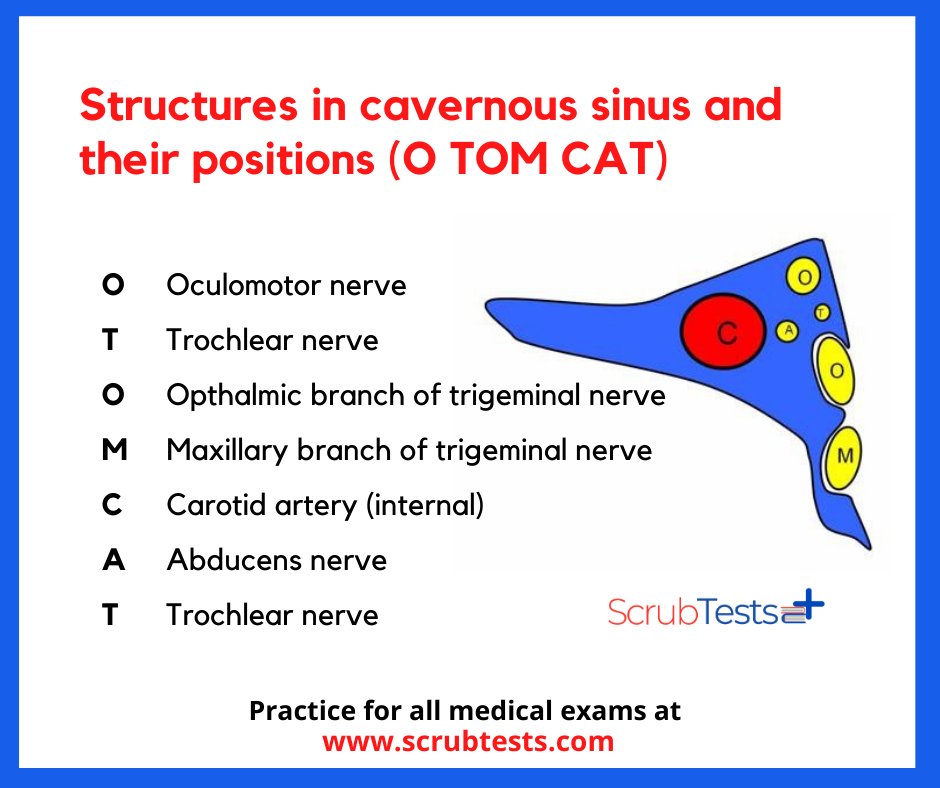 Structures in cavernous sinus and their positions (O TOM CAT)

O Oculomotor nerve
T Trochlear nerve
O Opthalmic branch of trigeminal nerve
M Maxillary branch of trigeminal nerve
C Carotid artery (internal)
A Abducens nerve
T Trochlear nerve

O
T
C
A
O
M

ScrubTests

Practice for all medical exams at
www.scrubtests.com